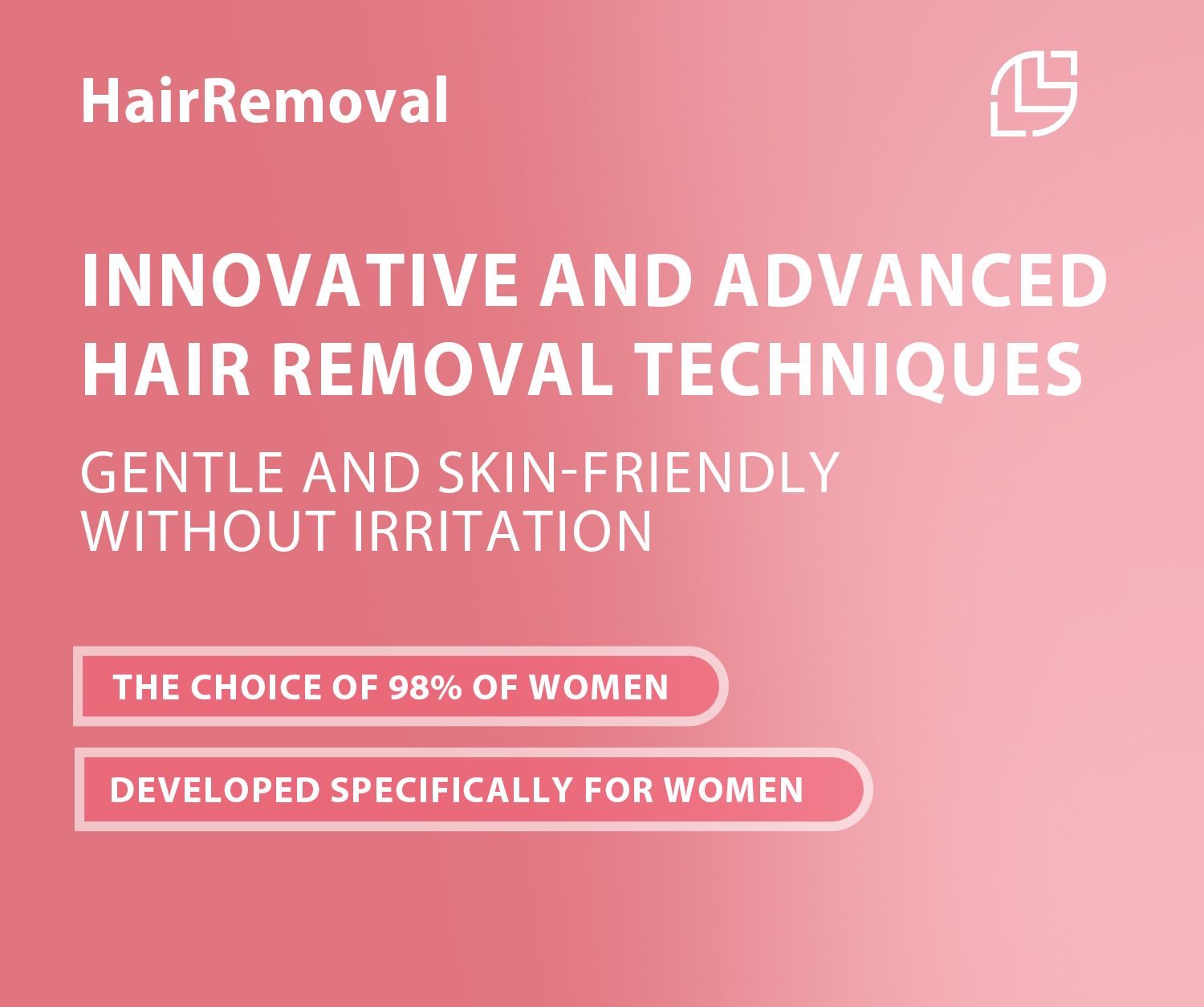 HairRemoval

INNOVATIVE AND ADVANCED HAIR REMOVAL TECHNIQUES

GENTLE AND SKIN-FRIENDLY WITHOUT IRRITATION

THE CHOICE OF 98% OF WOMEN

DEVELOPED SPECIFICALLY FOR WOMEN